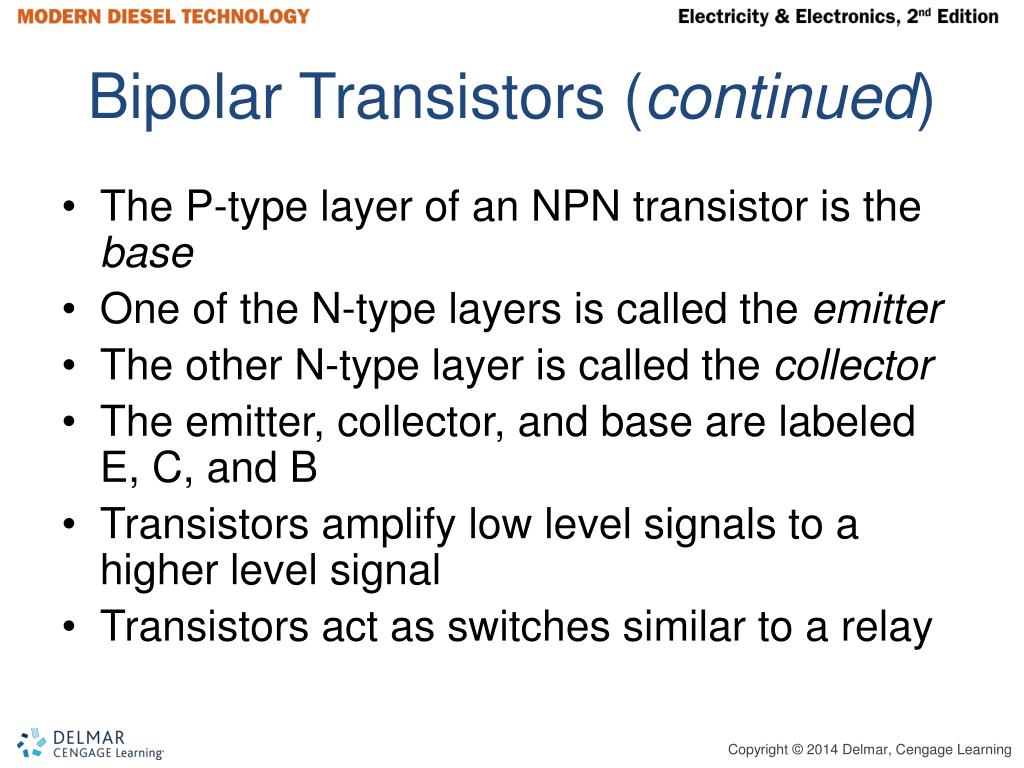 MODERN DIESEL TECHNOLOGY

Electricity & Electronics, 2nd Edition

Bipolar Transistors (continued)

• The P-type layer of an NPN transistor is the base
• One of the N-type layers is called the emitter
• The other N-type layer is called the collector
• The emitter, collector, and base are labeled E, C, and B
• Transistors amplify low level signals to a higher level signal
• Transistors act as switches similar to a relay

DELMAR CENGAGE Learning

Copyright © 2014 Delmar, Cengage Learning